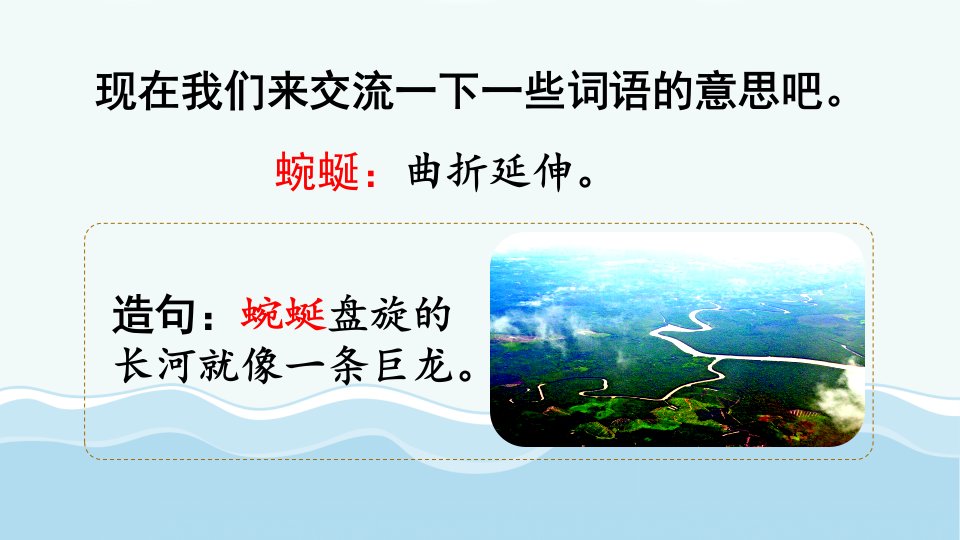 现在我们来交流一下一些词语的意思吧。

蜿蜒：曲折延伸。

造句：蜿蜒盘旋的长河就像一条巨龙。